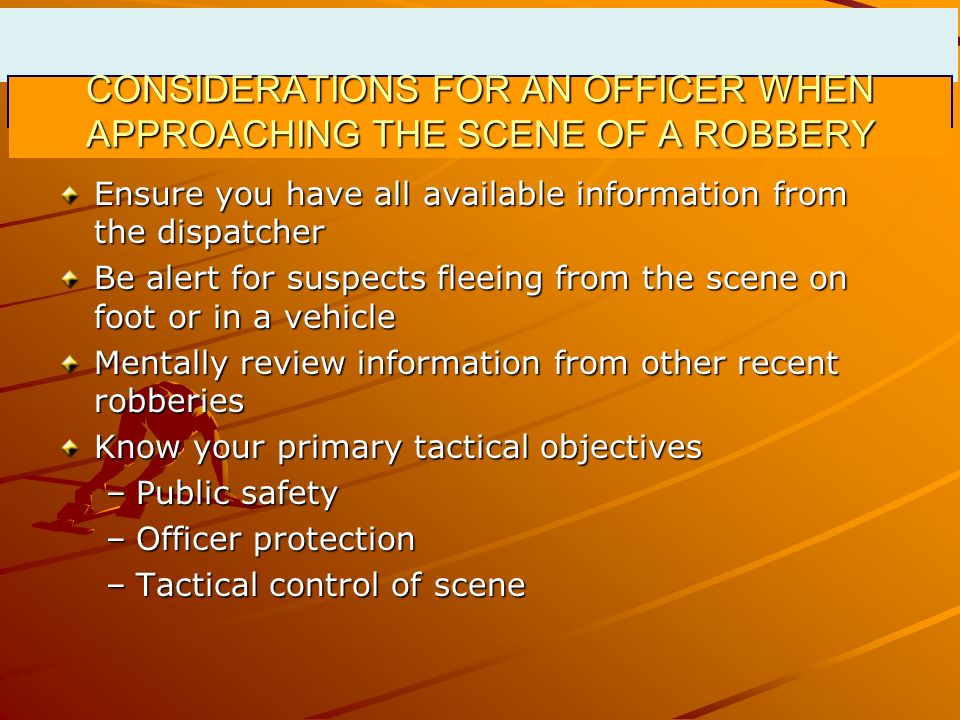 CONSIDERATIONS FOR AN OFFICER WHEN APPROACHING THE SCENE OF A ROBBERY

Ensure you have all available information from the dispatcher

Be alert for suspects fleeing from the scene on foot or in a vehicle

Mentally review information from other recent robberies

Know your primary tactical objectives
– Public safety
– Officer protection
– Tactical control of scene